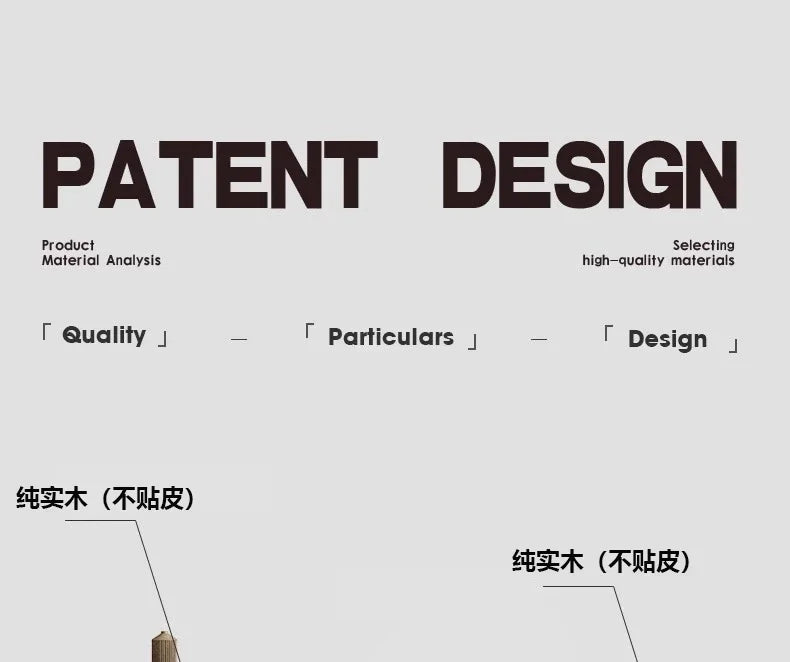 PATENT DESIGN

Product
Material Analysis

Selecting
high-quality materials

「 Quality 」 — 「 Particulars 」 — 「 Design 」

纯实木（不贴皮）

纯实木（不贴皮）